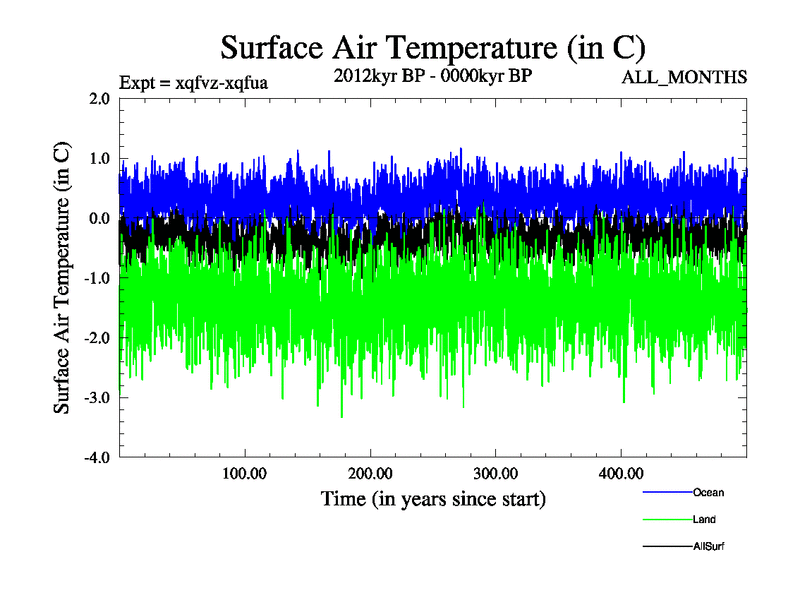 Surface Air Temperature (in C)

Expt = xqfvz-xqfua

2012kyr BP - 0000kyr BP

ALL_MONTHS

Surface Air Temperature (in C)

2.0
1.0
0.0
-1.0
-2.0
-3.0
-4.0

100.00
200.00
300.00
400.00

Time (in years since start)

Ocean
Land
AllSurf